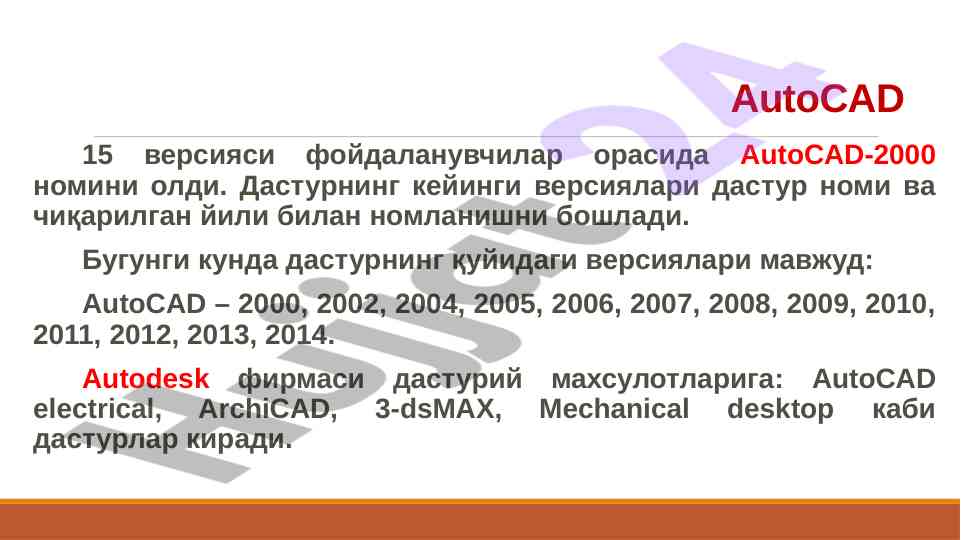 AutoCAD

15 версияси фойдаланувчилар орасида AutoCAD-2000 номини олди. Дастурнинг кейинги версиялари дастур номи ва чиқарилган йили билан номланишни бошлади.

Бугунги кунда дастурнинг қуйидаги версиялари мавжуд:

AutoCAD – 2000, 2002, 2004, 2005, 2006, 2007, 2008, 2009, 2010, 2011, 2012, 2013, 2014.

Autodesk фирмаси дастурий махсулотларига: AutoCAD electrical, ArchiCAD, 3-dsMAX, Mechanical desktop каби дастурлар киради.

Hujjat24